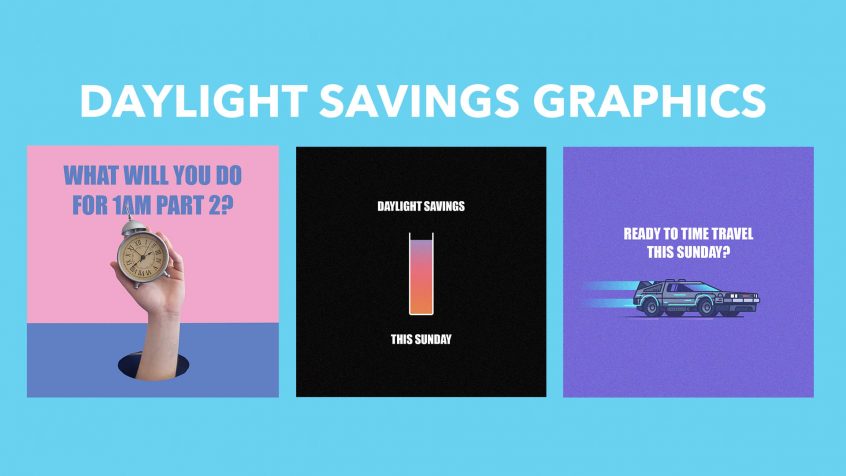 DAYLIGHT SAVINGS GRAPHICS

WHAT WILL YOU DO FOR 1AM PART 2?

DAYLIGHT SAVINGS

THIS SUNDAY

READY TO TIME TRAVEL THIS SUNDAY?